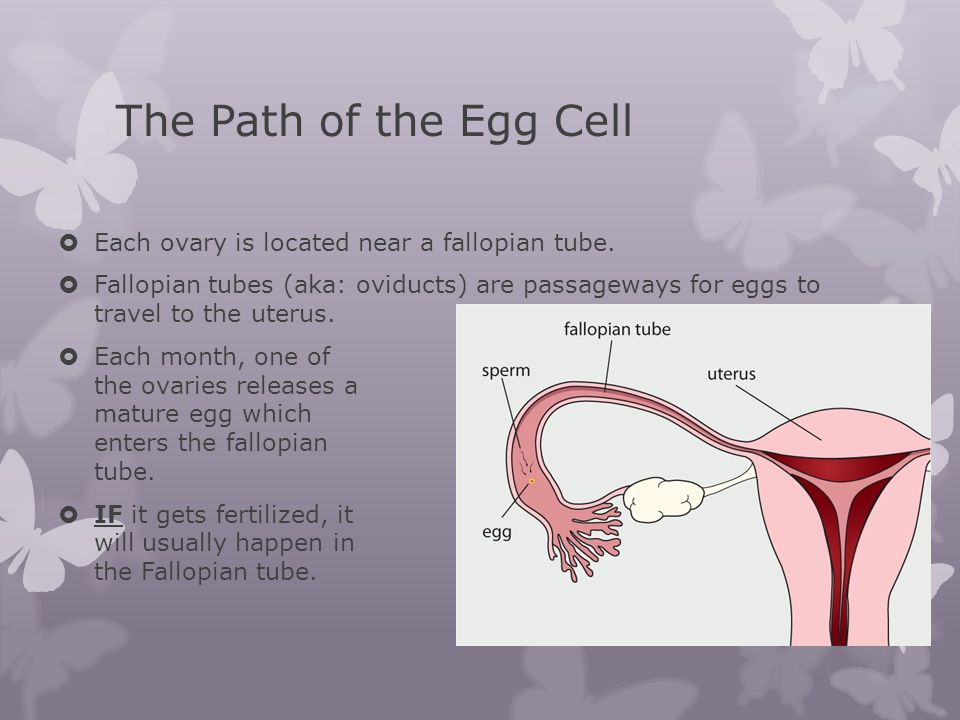 The Path of the Egg Cell

Each ovary is located near a fallopian tube.

Fallopian tubes (aka: oviducts) are passageways for eggs to travel to the uterus.

Each month, one of the ovaries releases a mature egg which enters the fallopian tube.

IF it gets fertilized, it will usually happen in the Fallopian tube.

fallopian tube
sperm
uterus
egg